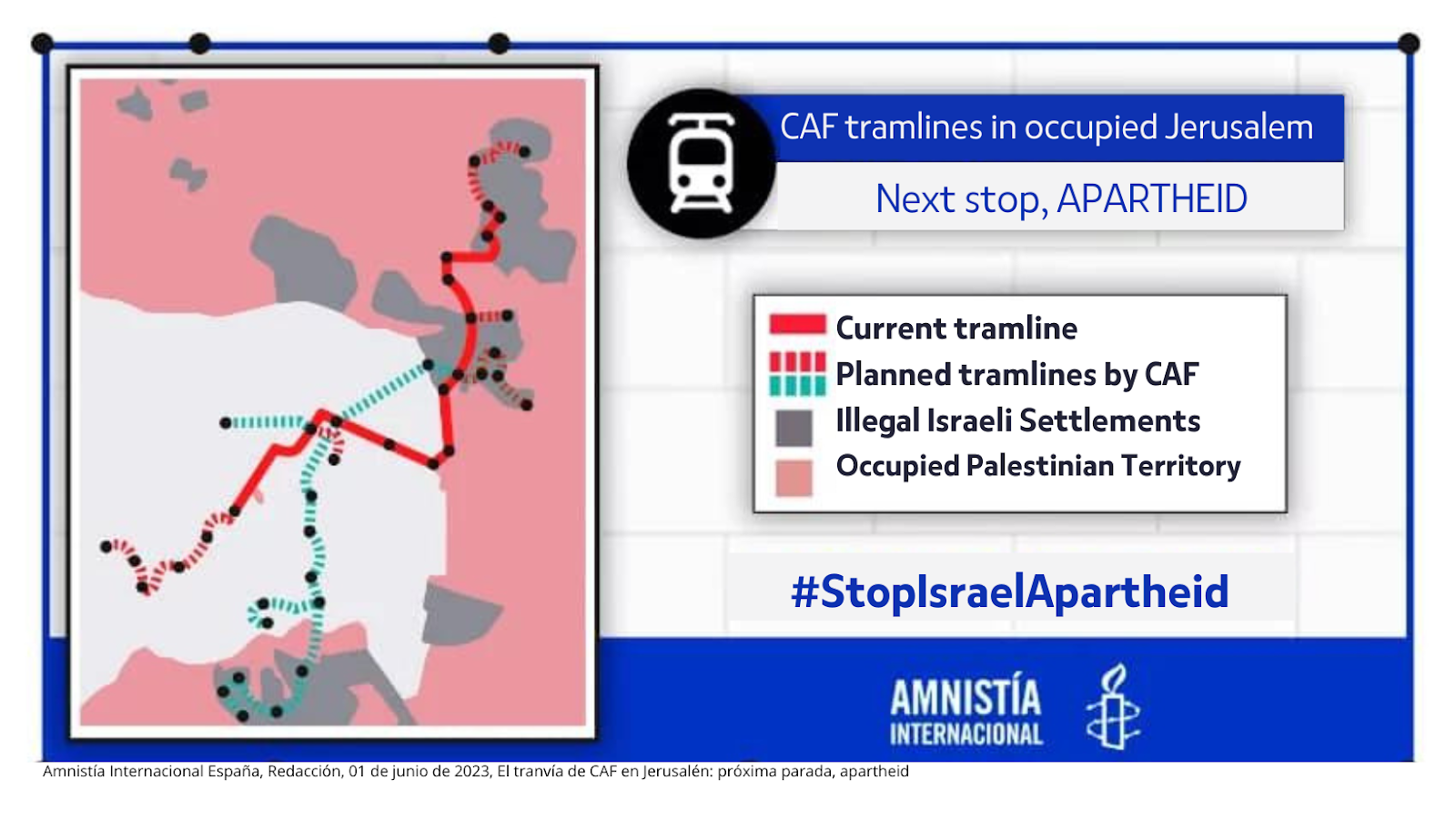 CAF tramlines in occupied Jerusalem

Next stop, APARTHEID

Current tramline
Planned tramlines by CAF
Illegal Israeli Settlements
Occupied Palestinian Territory

#StopIsraelApartheid

AMNISTÍA INTERNACIONAL

Amnistía Internacional España, Redacción, 01 de junio de 2023, El tranvía de CAF en Jerusalén: próxima parada, apartheid